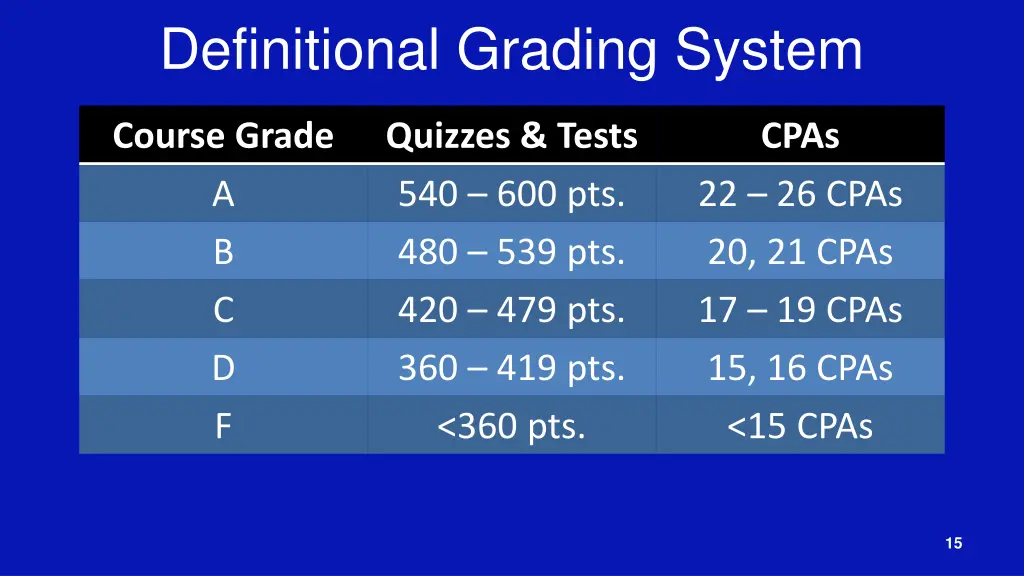 Definitional Grading System

| Course Grade | Quizzes & Tests | CPAs |
|---|---|---|
| A | 540 – 600 pts. | 22 – 26 CPAs |
| B | 480 – 539 pts. | 20, 21 CPAs |
| C | 420 – 479 pts. | 17 – 19 CPAs |
| D | 360 – 419 pts. | 15, 16 CPAs |
| F | <360 pts. | <15 CPAs |

15